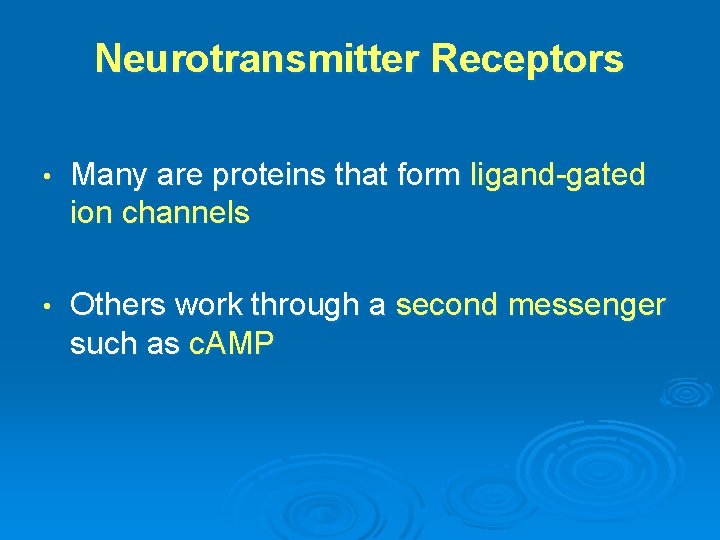 Neurotransmitter Receptors

• Many are proteins that form ligand-gated ion channels

• Others work through a second messenger such as cAMP